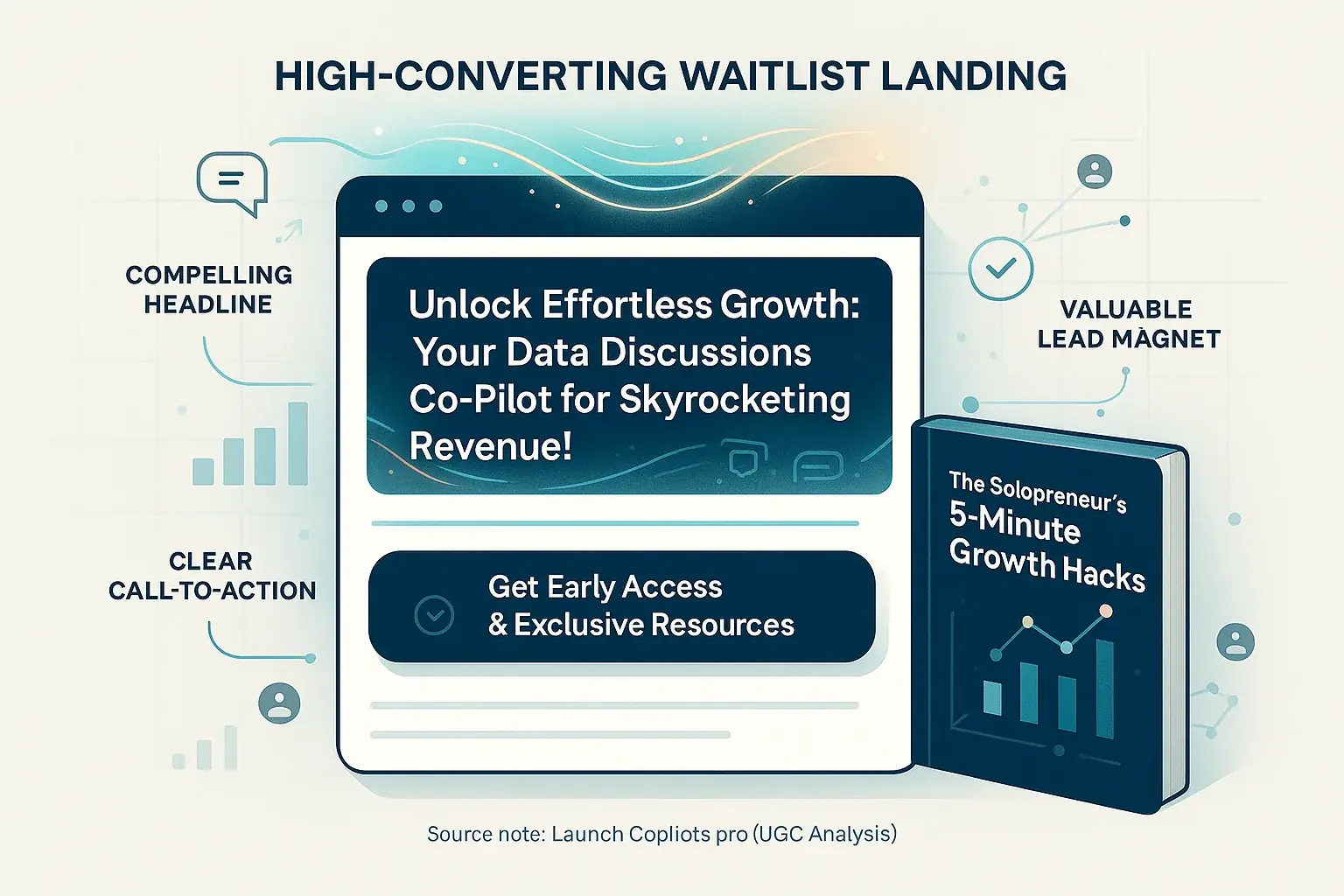 HIGH-CONVERTING WAITLIST LANDING

COMPELLING HEADLINE

CLEAR CALL-TO-ACTION

Unlock Effortless Growth: Your Data Discussions Co-Pilot for Skyrocketing Revenue!

Get Early Access & Exclusive Resources

VALUABLE LEAD MAGNET

The Solopreneur's 5-Minute Growth Hacks

Source note: Launch Copliots pro (UGC Analysis)